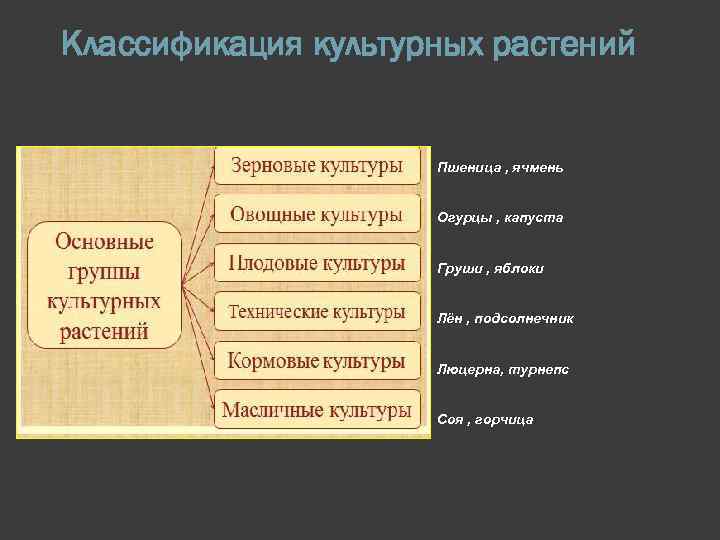 Классификация культурных растений

Основные группы культурных растений

Зерновые культуры

Овощные культуры

Плодовые культуры

Технические культуры

Кормовые культуры

Масличные культуры

Пшеница , ячмень

Огурцы , капуста

Груши , яблоки

Лён , подсолнечник

Люцерна, турнепс

Соя , горчица